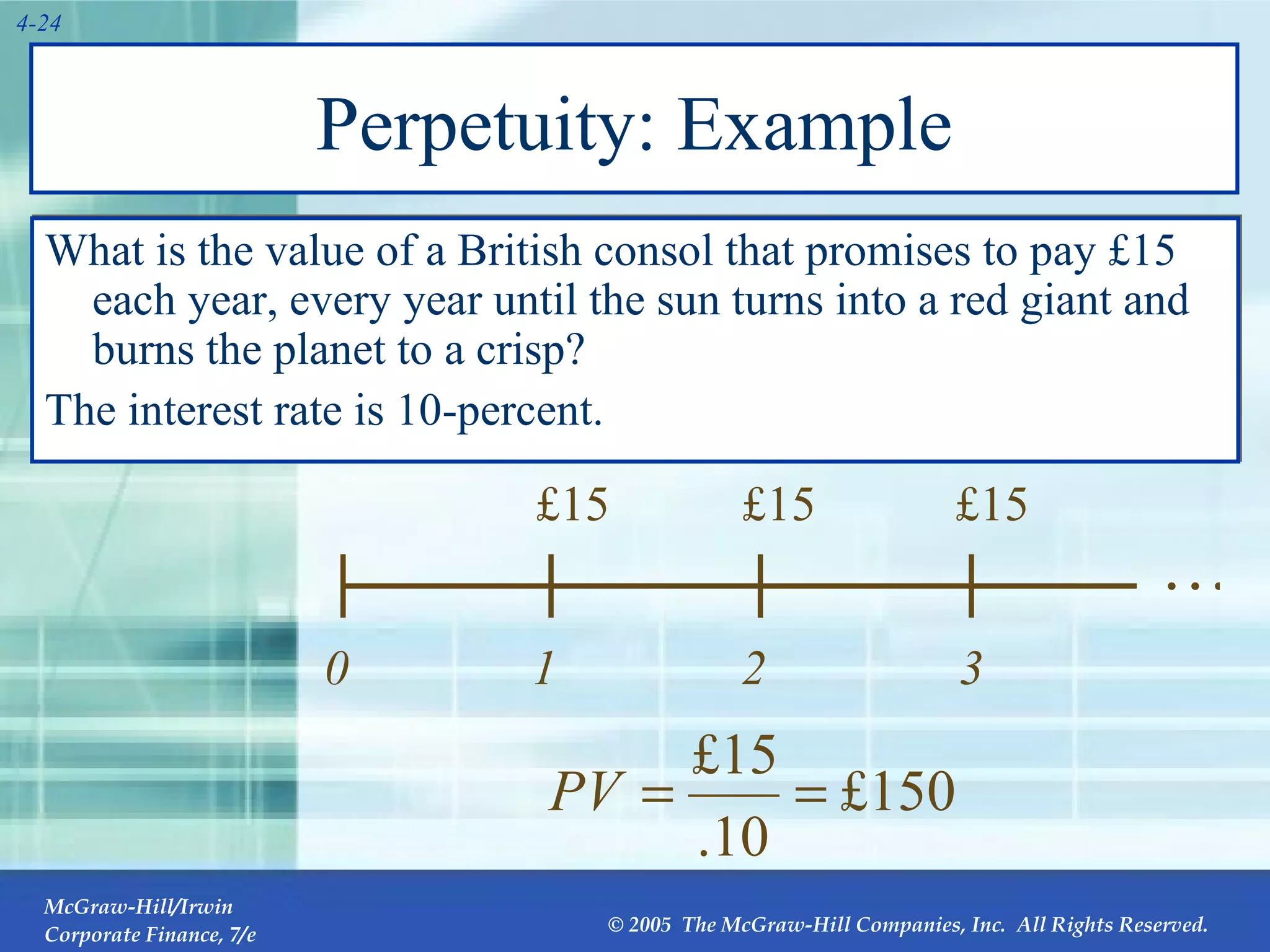 4-24

Perpetuity: Example

What is the value of a British consol that promises to pay £15 each year, every year until the sun turns into a red giant and burns the planet to a crisp?

The interest rate is 10-percent.

£15 £15 £15

…

0 1 2 3

$PV = \frac{£15}{.10} = £150$

McGraw-Hill/Irwin
Corporate Finance, 7/e

© 2005 The McGraw-Hill Companies, Inc. All Rights Reserved.